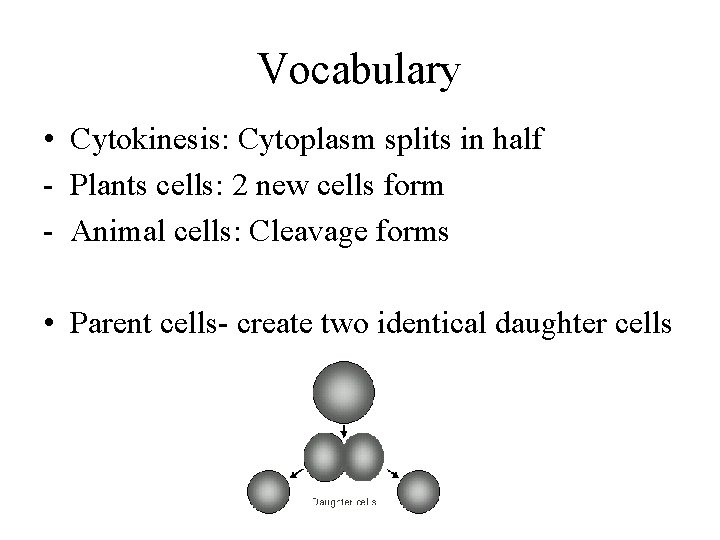 Vocabulary

• Cytokinesis: Cytoplasm splits in half
- Plants cells: 2 new cells form
- Animal cells: Cleavage forms

• Parent cells- create two identical daughter cells

Daughter cells